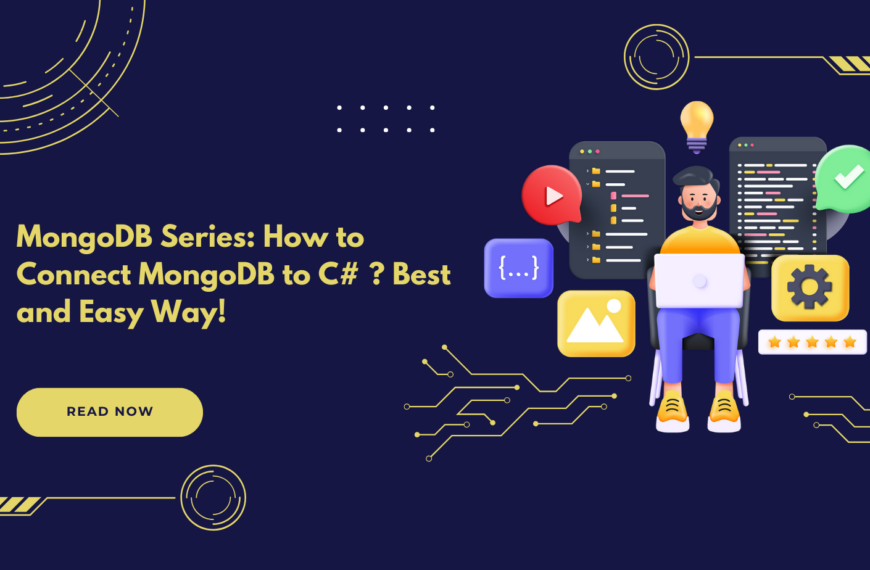 MongoDB Series: How to Connect MongoDB to C# ? Best and Easy Way!

READ NOW

{...}